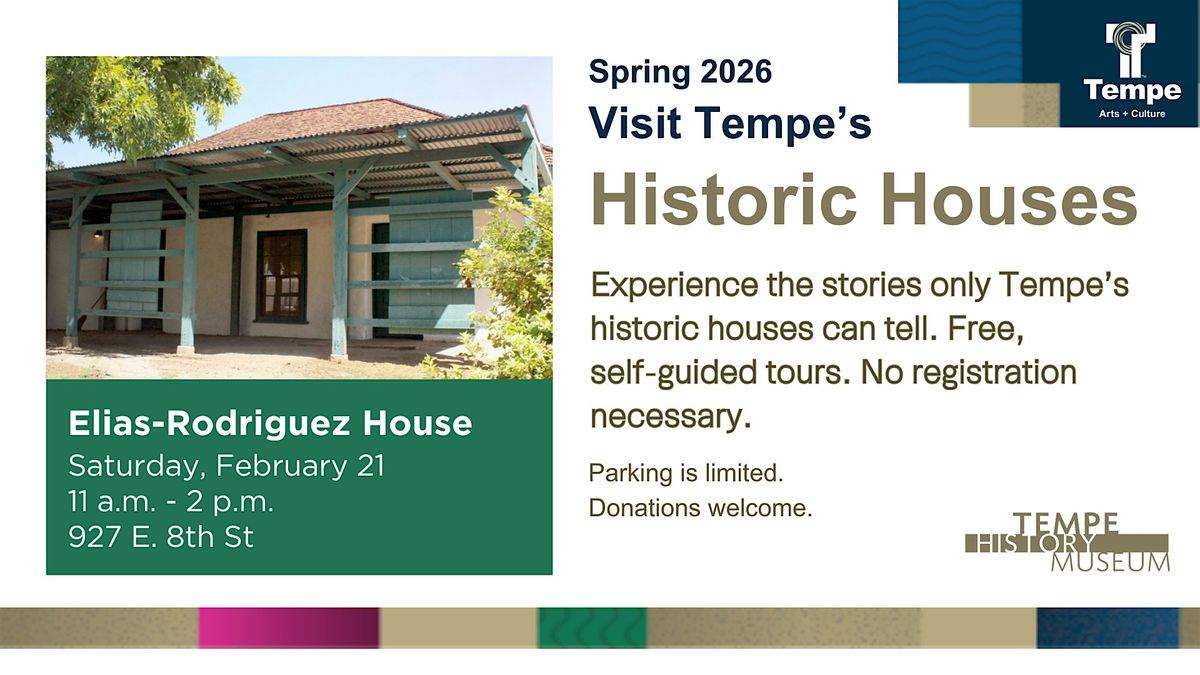 Tempe
Arts + Culture

Spring 2026
Visit Tempe's
Historic Houses

Experience the stories only Tempe's historic houses can tell. Free, self-guided tours. No registration necessary.

Parking is limited.
Donations welcome.

Elias-Rodriguez House
Saturday, February 21
11 a.m. - 2 p.m.
927 E. 8th St

TEMPE
HISTORY
MUSEUM